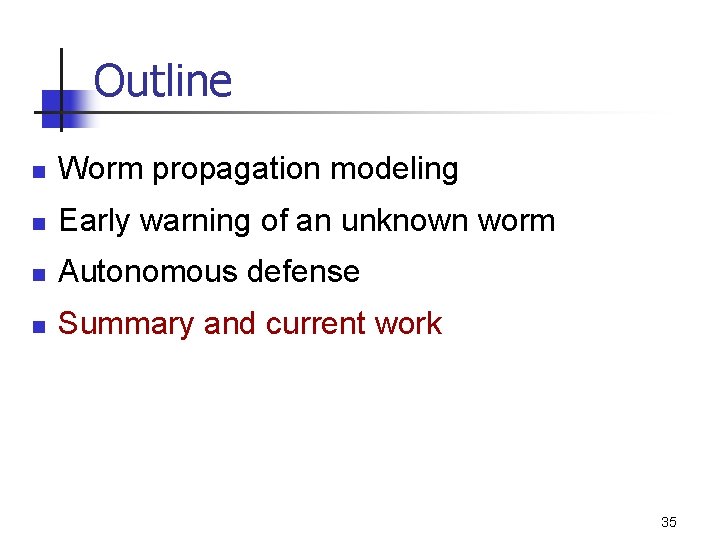 Outline

- Worm propagation modeling
- Early warning of an unknown worm
- Autonomous defense
- Summary and current work

35